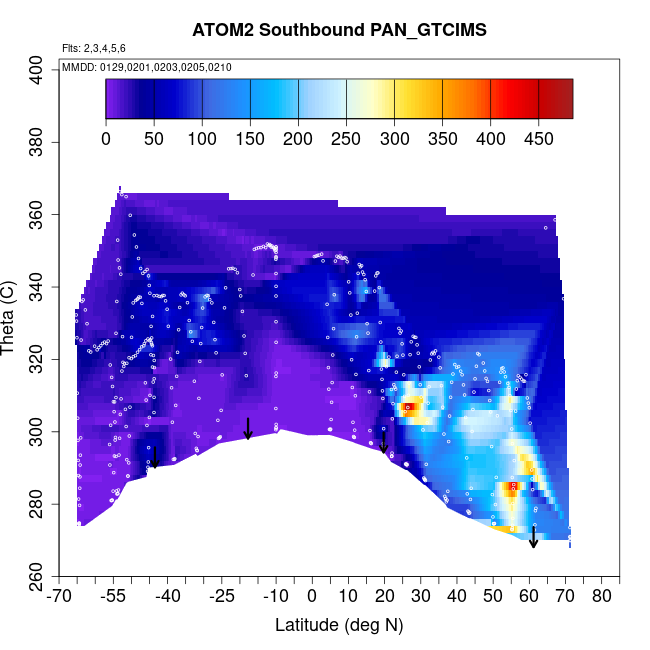 ATOM2 Southbound PAN_GTCIMS

Flts: 2,3,4,5,6

MMDD: 0129,0201,0203,0205,0210

0 50 100 150 200 250 300 350 400 450

Theta (C)

400
380
360
340
320
300
280
260

-70 -55 -40 -25 -10 0 10 20 30 40 50 60 70 80

Latitude (deg N)